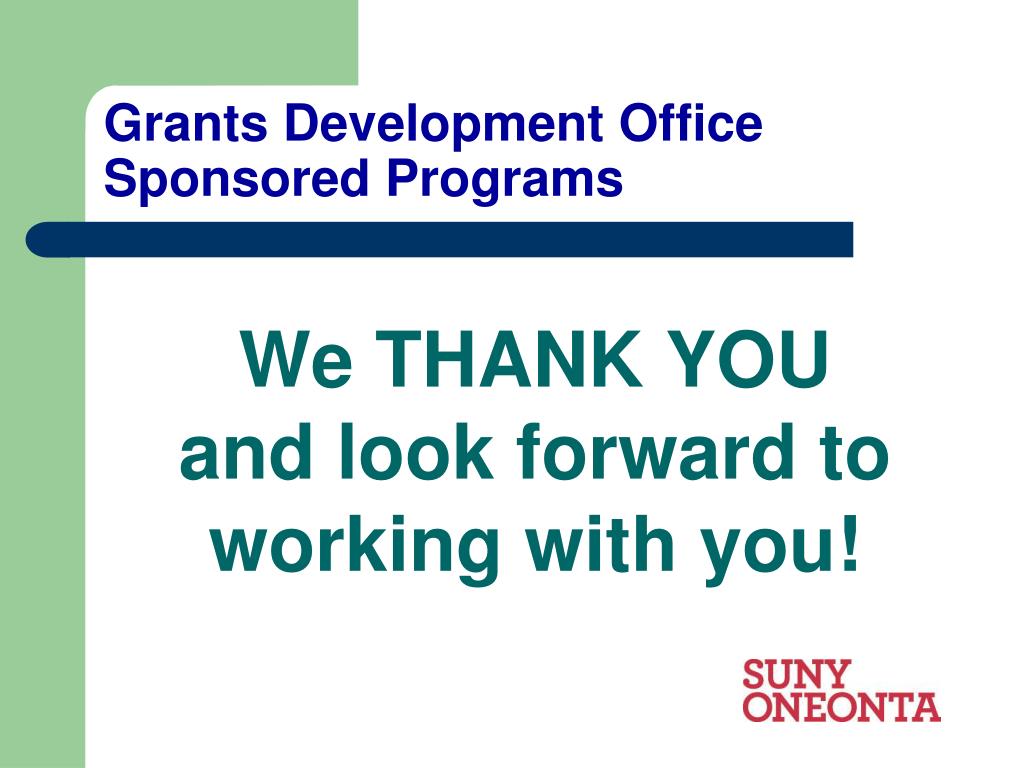 Grants Development Office
Sponsored Programs

We THANK YOU and look forward to working with you!

SUNY
ONEONTA